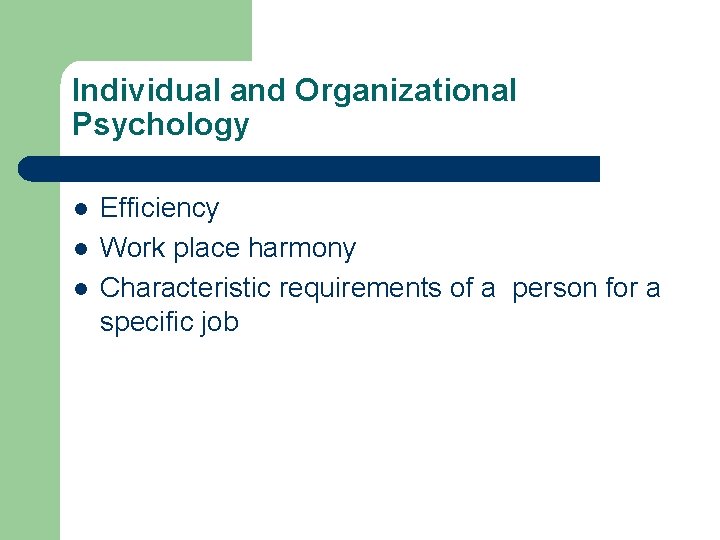 Individual and Organizational Psychology

- Efficiency
- Work place harmony
- Characteristic requirements of a  person for a specific job